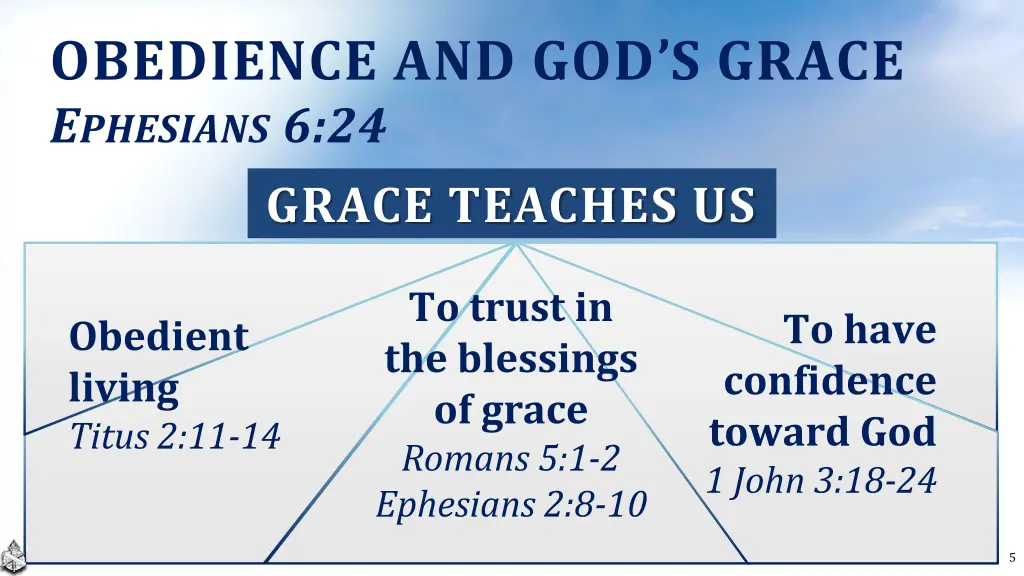 OBEDIENCE AND GOD'S GRACE
EPHESIANS 6:24

GRACE TEACHES US

Obedient living
Titus 2:11-14

To trust in the blessings of grace
Romans 5:1-2
Ephesians 2:8-10

To have confidence toward God
1 John 3:18-24

5